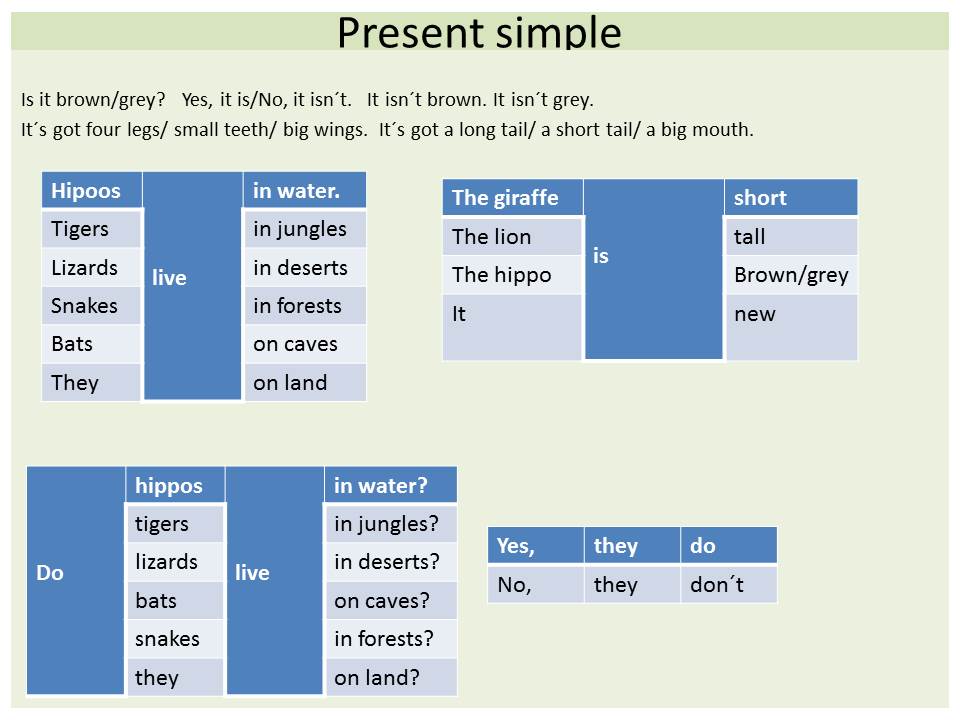 Present simple

Is it brown/grey? Yes, it is/No, it isn´t. It isn´t brown. It isn´t grey.
It´s got four legs/ small teeth/ big wings. It´s got a long tail/ a short tail/ a big mouth.

| Hipoos | live | in water. |
|---|---|---|
| Tigers | | in jungles |
| Lizards | | in deserts |
| Snakes | | in forests |
| Bats | | on caves |
| They | | on land |

| The giraffe | is | short |
|---|---|---|
| The lion | | tall |
| The hippo | | Brown/grey |
| It | | new |

| Do | hippos | live | in water? |
|---|---|---|---|
| | tigers | | in jungles? |
| | lizards | | in deserts? |
| | bats | | on caves? |
| | snakes | | in forests? |
| | they | | on land? |

| Yes, | they | do |
|---|---|---|
| No, | they | don´t |